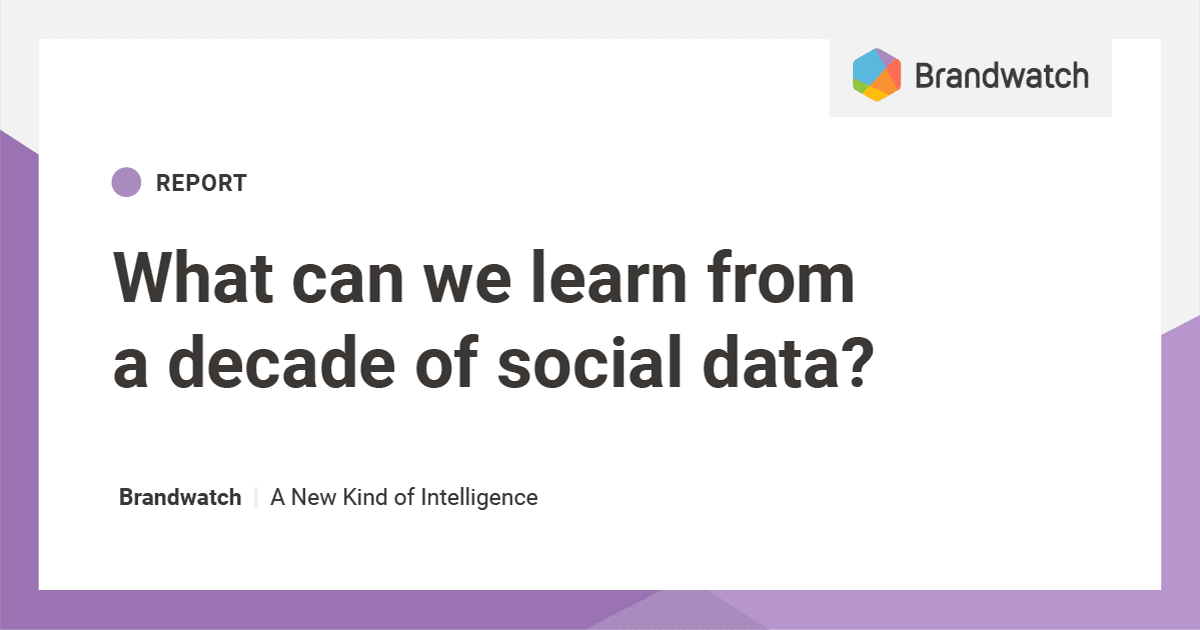 Brandwatch

REPORT

What can we learn from a decade of social data?

Brandwatch | A New Kind of Intelligence